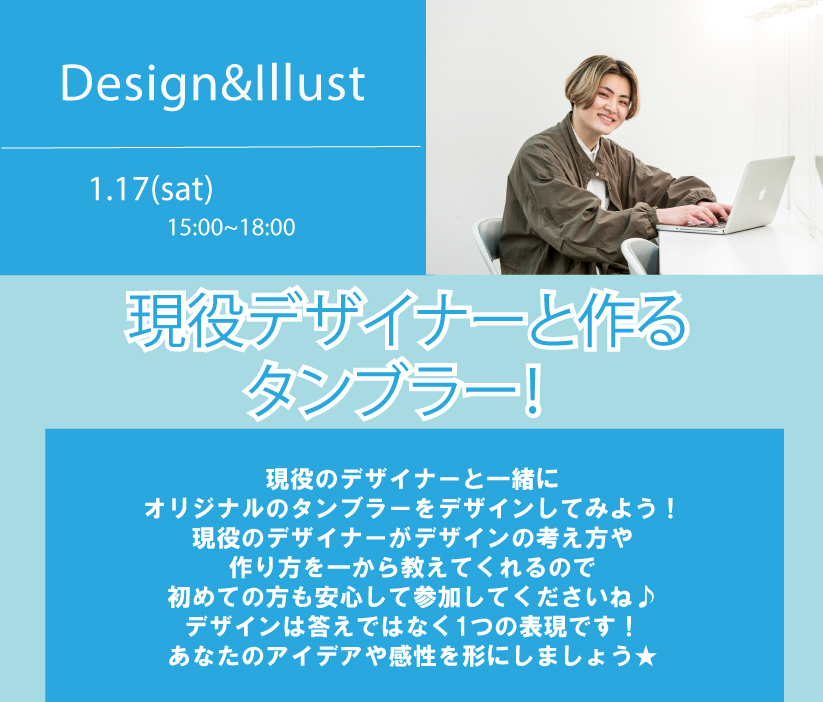 Design&Illust

1.17(sat)
15:00~18:00

現役デザイナーと作る
タンブラー！

現役のデザイナーと一緒に
オリジナルのタンブラーをデザインしてみよう！
現役のデザイナーがデザインの考え方や
作り方を一から教えてくれるので
初めての方も安心して参加してくださいね♪
デザインは答えではなく1つの表現です！
あなたのアイデアや感性を形にしましょう★